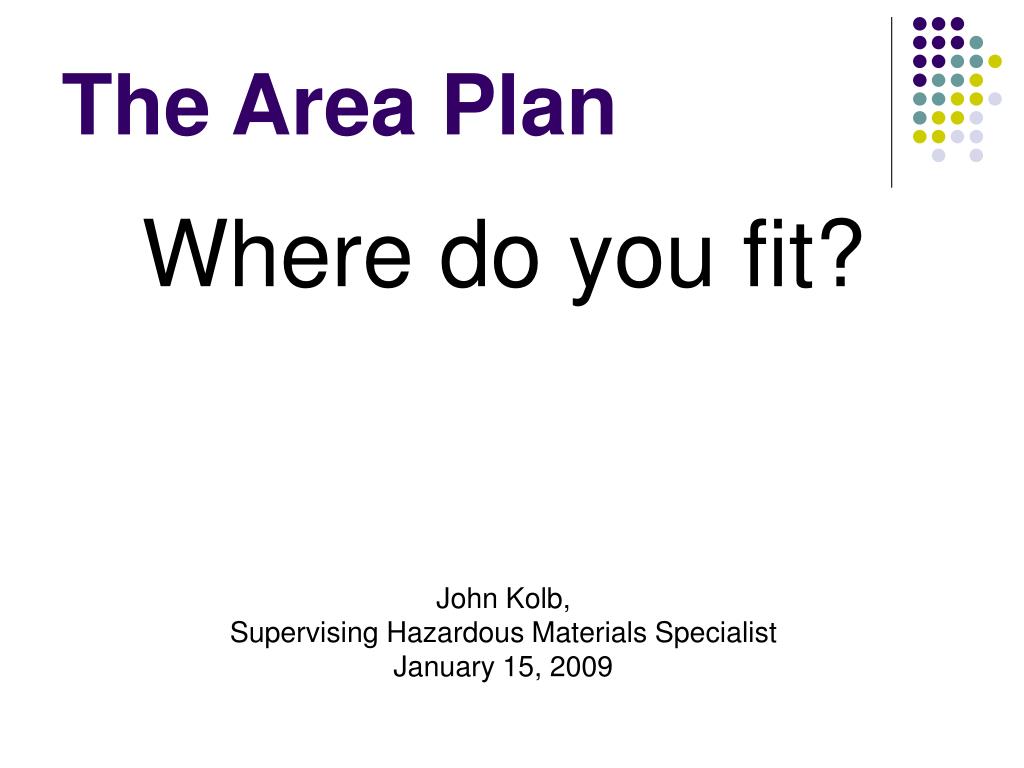 The Area Plan

Where do you fit?

John Kolb,
Supervising Hazardous Materials Specialist
January 15, 2009